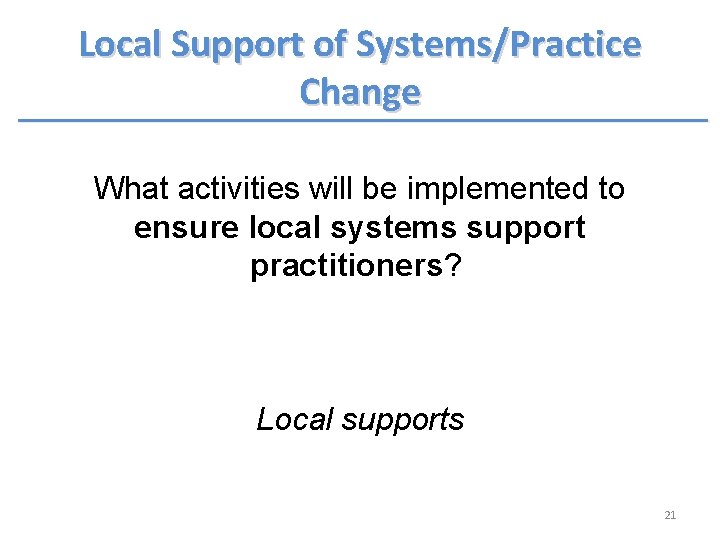 Local Support of Systems/Practice Change

What activities will be implemented to ensure local systems support practitioners?

Local supports

21